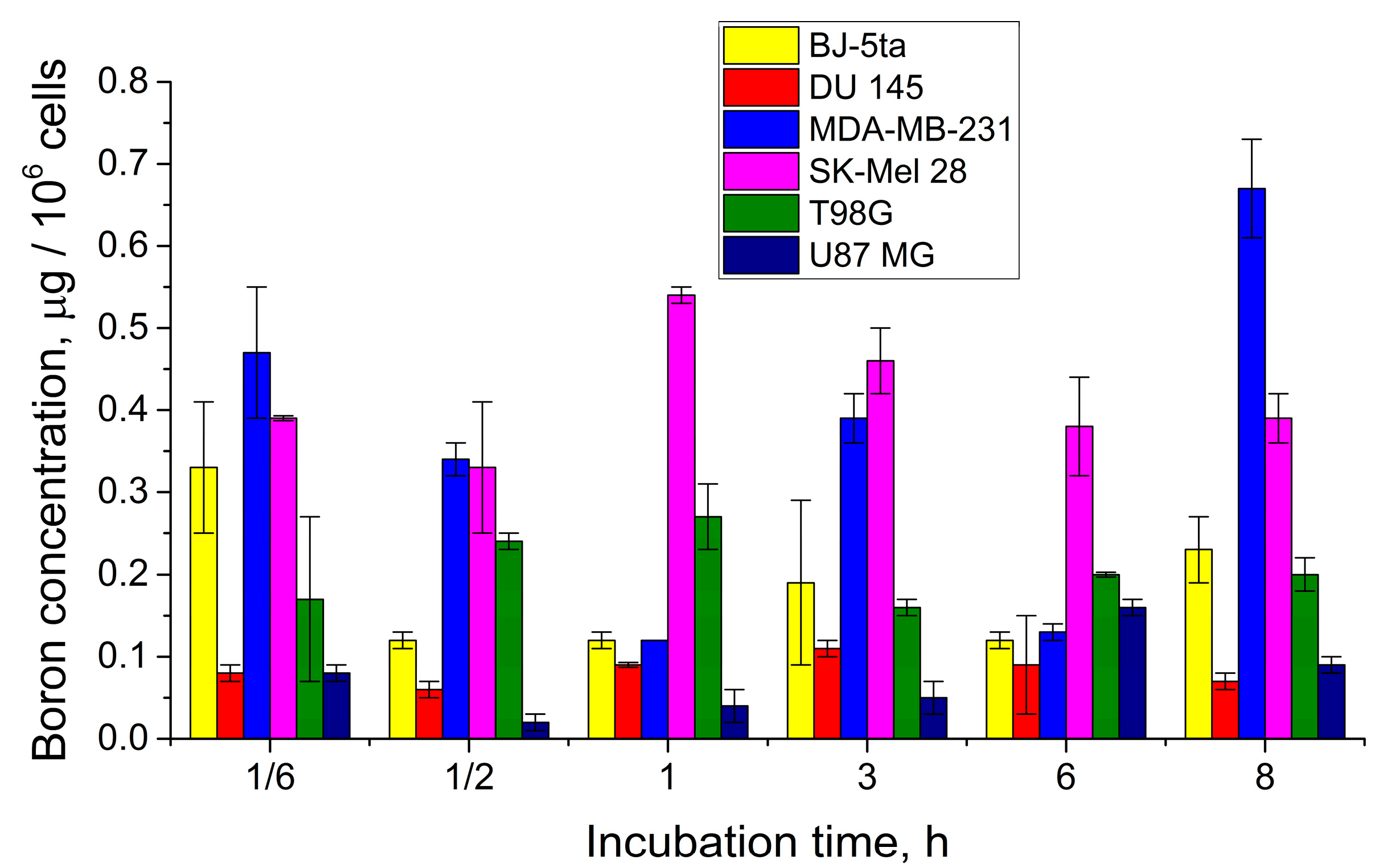 BJ-5ta
DU 145
MDA-MB-231
SK-Mel 28
T98G
U87 MG

Boron concentration, μg / $10^6$ cells

0.8
0.7
0.6
0.5
0.4
0.3
0.2
0.1
0.0

1/6
1/2
1
3
6
8

Incubation time, h